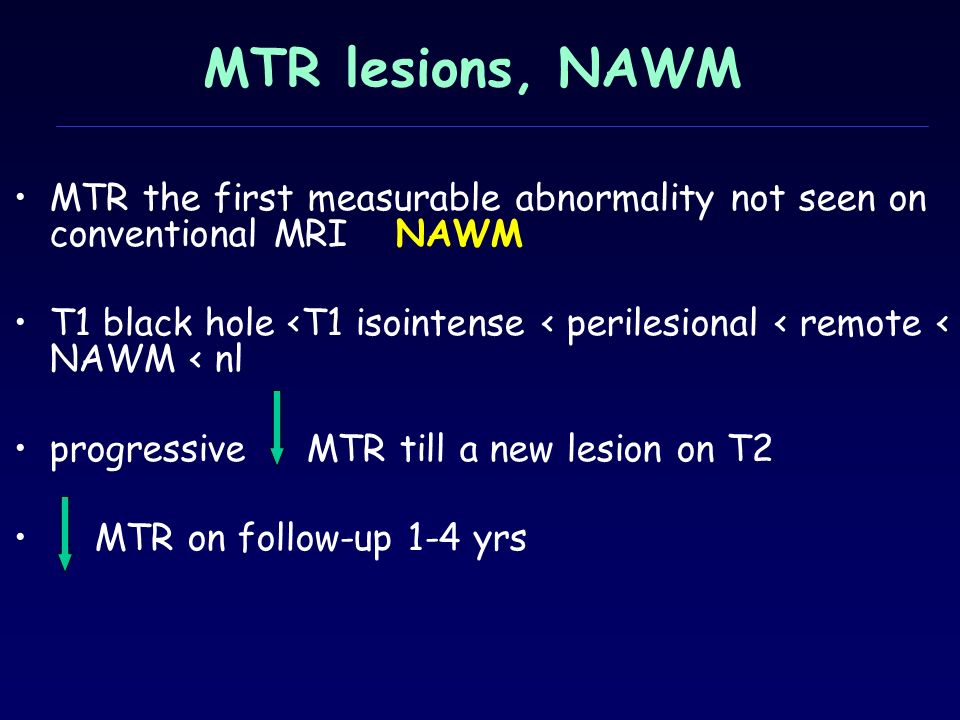 MTR lesions, NAWM

• MTR the first measurable abnormality not seen on conventional MRI NAWM

• T1 black hole <T1 isointense < perilesional < remote < NAWM < nl

• progressive ↓ MTR till a new lesion on T2

• ↓ MTR on follow-up 1-4 yrs